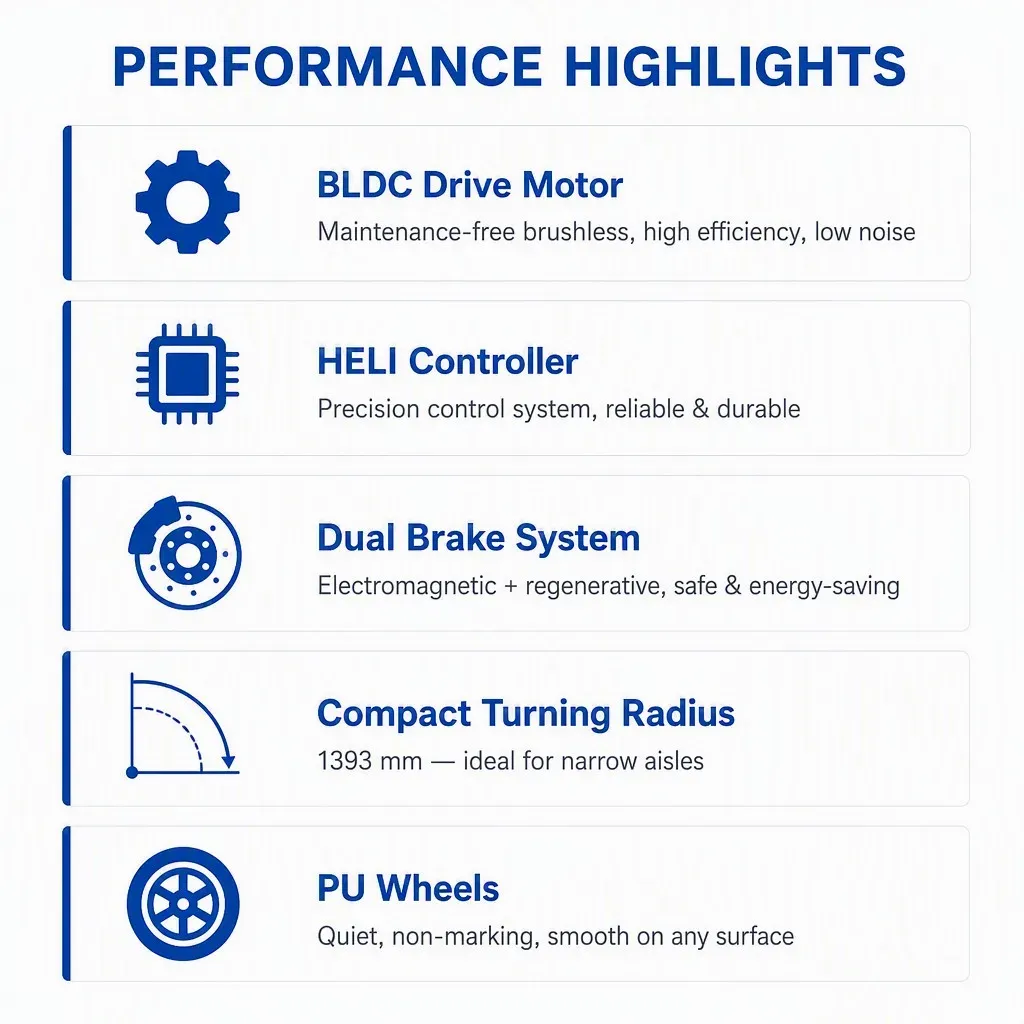 PERFORMANCE HIGHLIGHTS

BLDC Drive Motor
Maintenance-free brushless, high efficiency, low noise

HELI Controller
Precision control system, reliable & durable

Dual Brake System
Electromagnetic + regenerative, safe & energy-saving

Compact Turning Radius
1393 mm — ideal for narrow aisles

PU Wheels
Quiet, non-marking, smooth on any surface